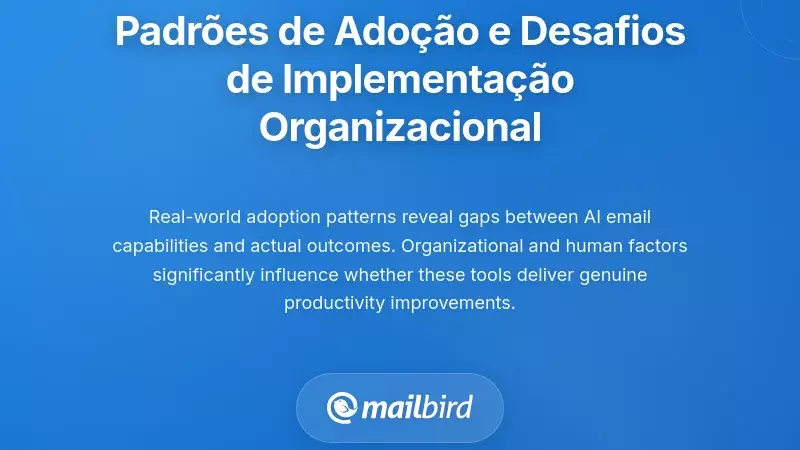 Padrões de Adoção e Desafios de Implementação Organizacional

Real-world adoption patterns reveal gaps between AI email capabilities and actual outcomes. Organizational and human factors significantly influence whether these tools deliver genuine productivity improvements.

mailbird